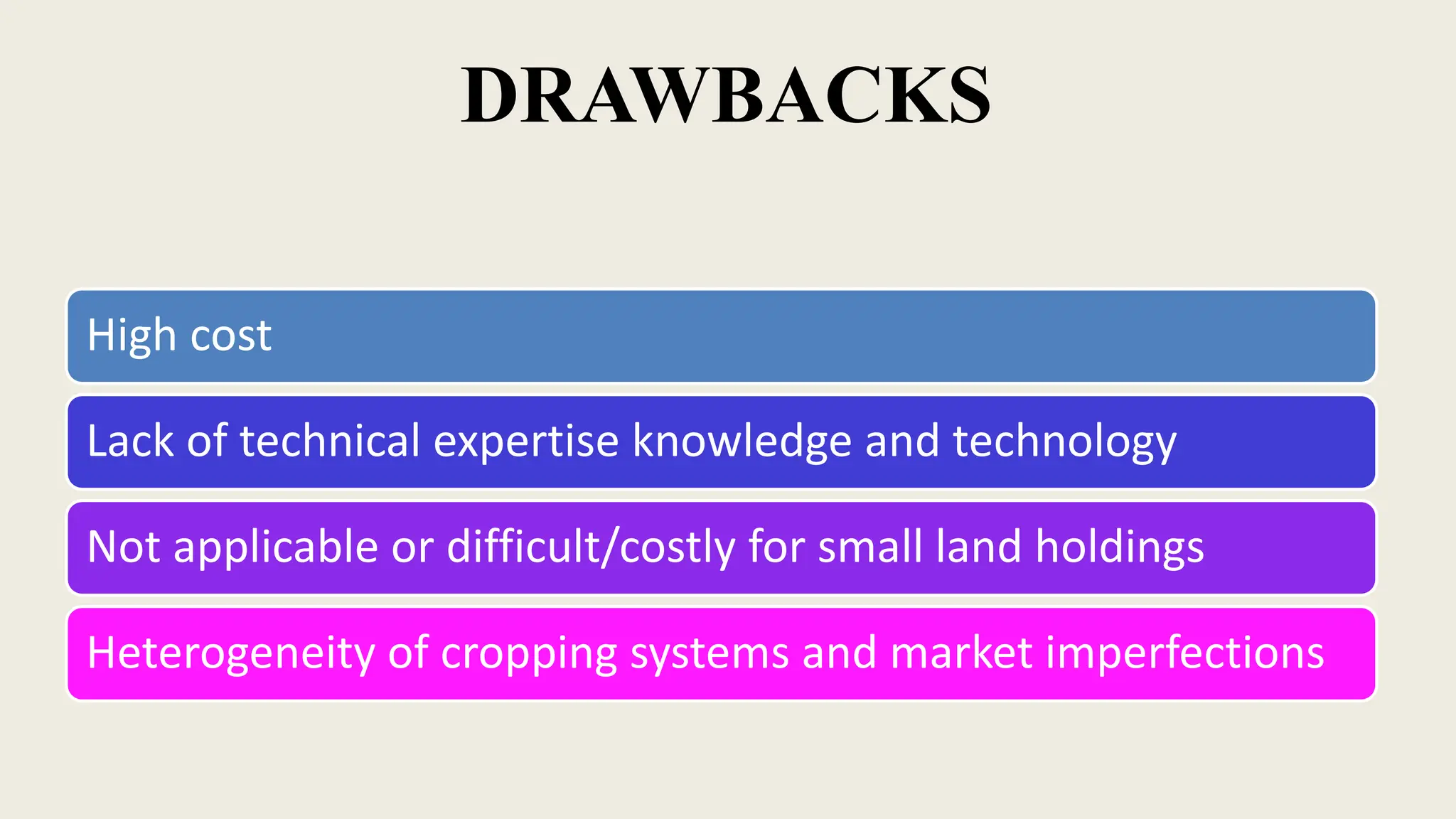 DRAWBACKS

High cost

Lack of technical expertise knowledge and technology

Not applicable or difficult/costly for small land holdings

Heterogeneity of cropping systems and market imperfections